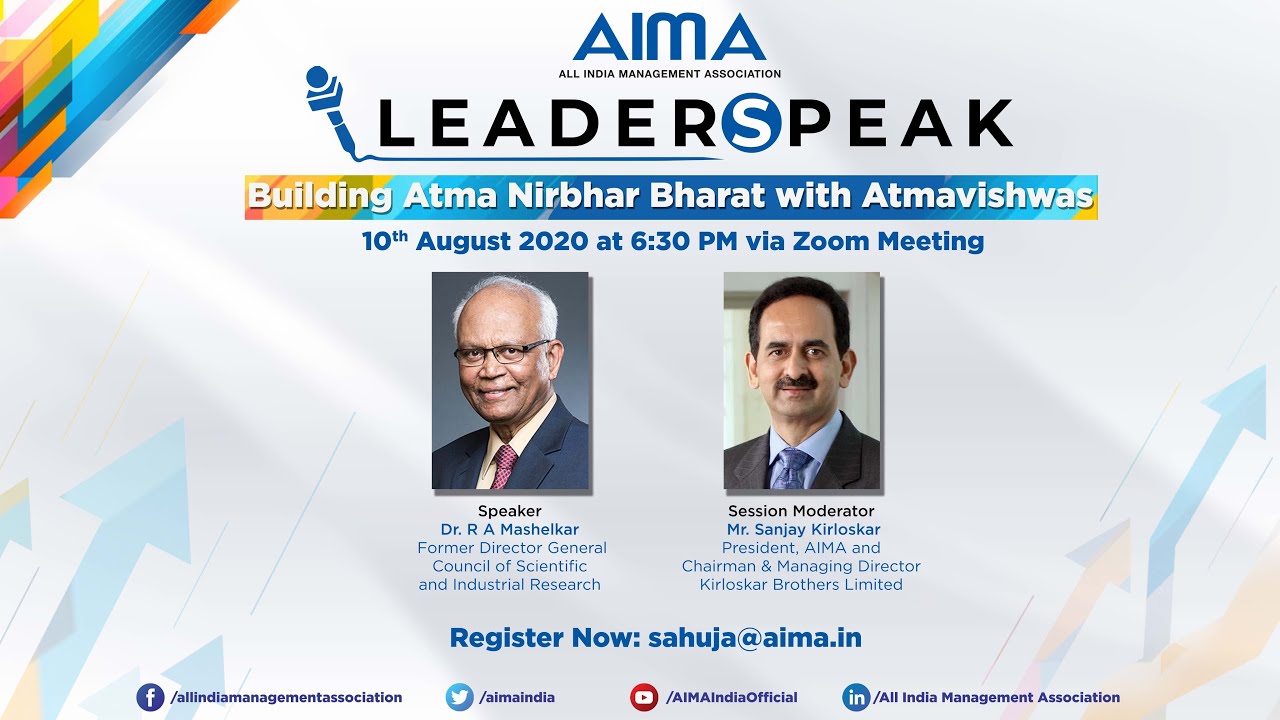 AIMA
ALL INDIA MANAGEMENT ASSOCIATION

LEADERSPEAK

Building Atma Nirbhar Bharat with Atmavishwas

10$^{th}$ August 2020 at 6:30 PM via Zoom Meeting

Speaker
Dr. R A Mashelkar
Former Director General
Council of Scientific
and Industrial Research

Session Moderator
Mr. Sanjay Kirloskar
President, AIMA and
Chairman & Managing Director
Kirloskar Brothers Limited

Register Now: sahuja@aima.in

/allindiamanagementassociation
/aimaindia
/AIMAIndiaOfficial
/All India Management Association